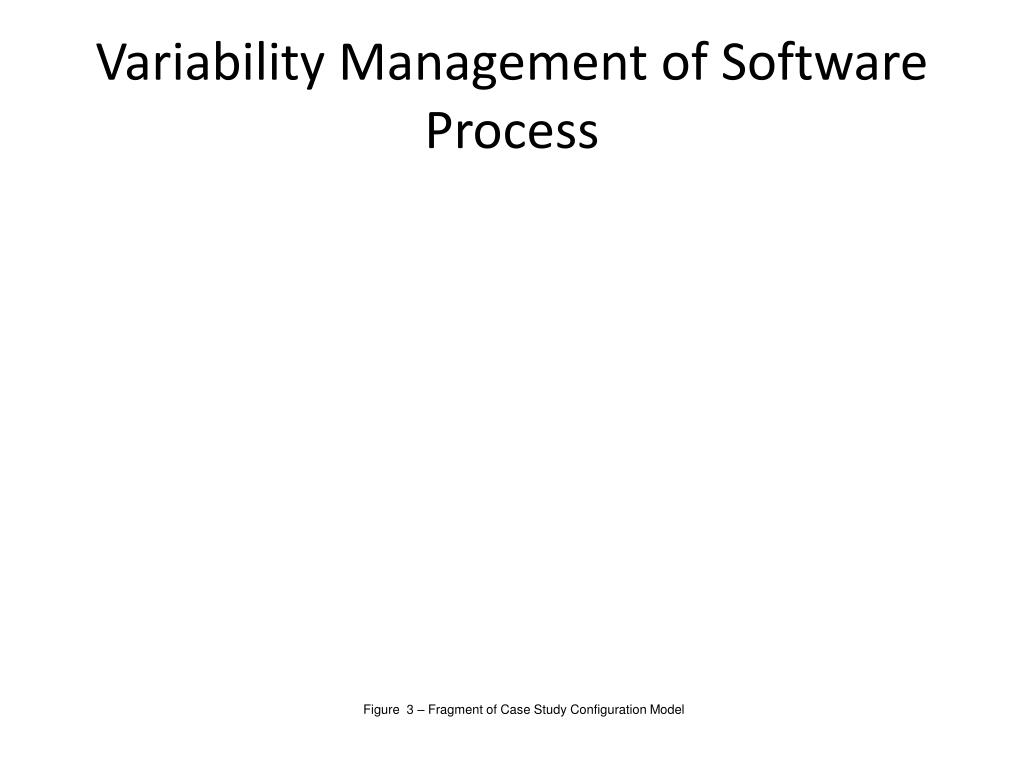 Variability Management of Software Process

Figure 3 – Fragment of Case Study Configuration Model